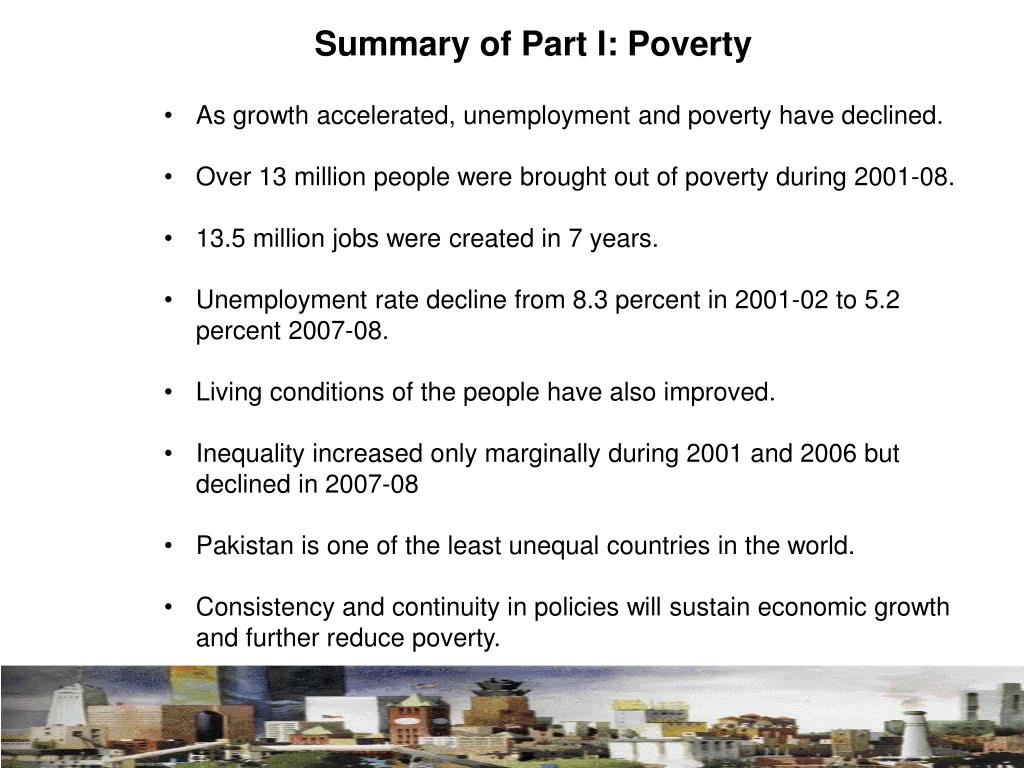 Summary of Part I: Poverty

• As growth accelerated, unemployment and poverty have declined.

• Over 13 million people were brought out of poverty during 2001-08.

• 13.5 million jobs were created in 7 years.

• Unemployment rate decline from 8.3 percent in 2001-02 to 5.2 percent 2007-08.

• Living conditions of the people have also improved.

• Inequality increased only marginally during 2001 and 2006 but declined in 2007-08

• Pakistan is one of the least unequal countries in the world.

• Consistency and continuity in policies will sustain economic growth and further reduce poverty.